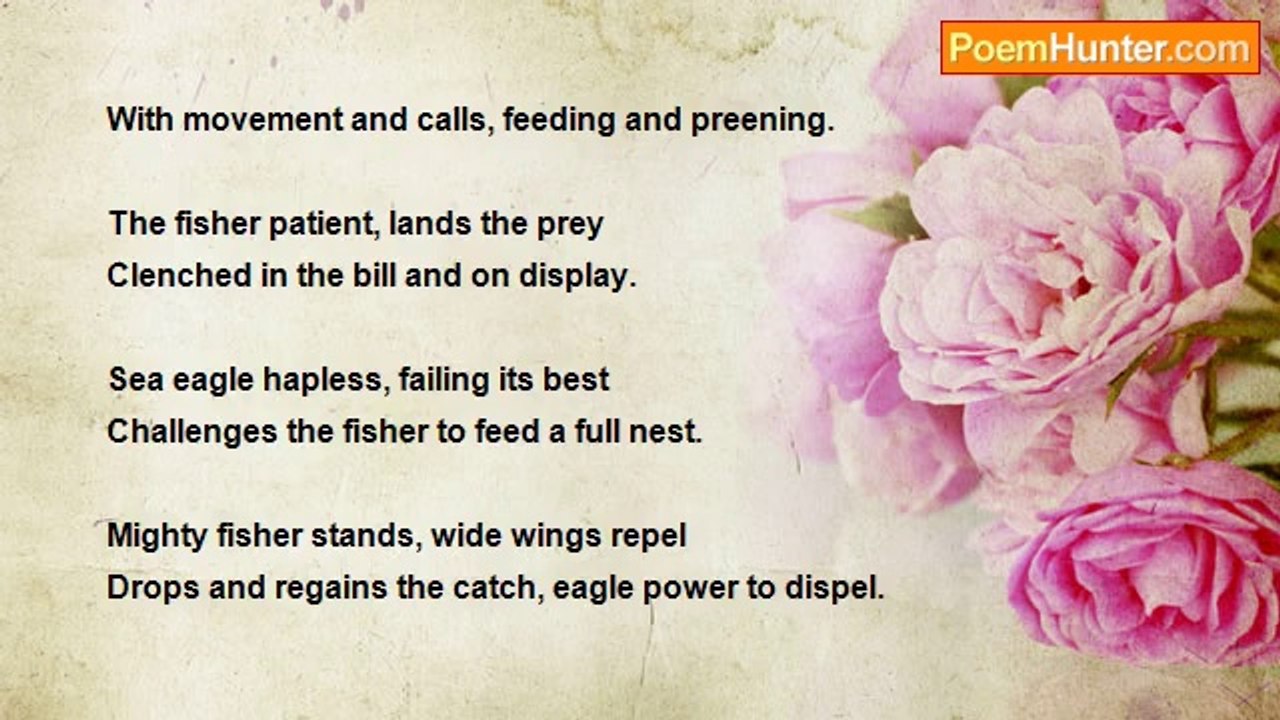 PoemHunter.com

With movement and calls, feeding and preening.

The fisher patient, lands the prey
Clenched in the bill and on display.

Sea eagle hapless, failing its best
Challenges the fisher to feed a full nest.

Mighty fisher stands, wide wings repel
Drops and regains the catch, eagle power to dispel.